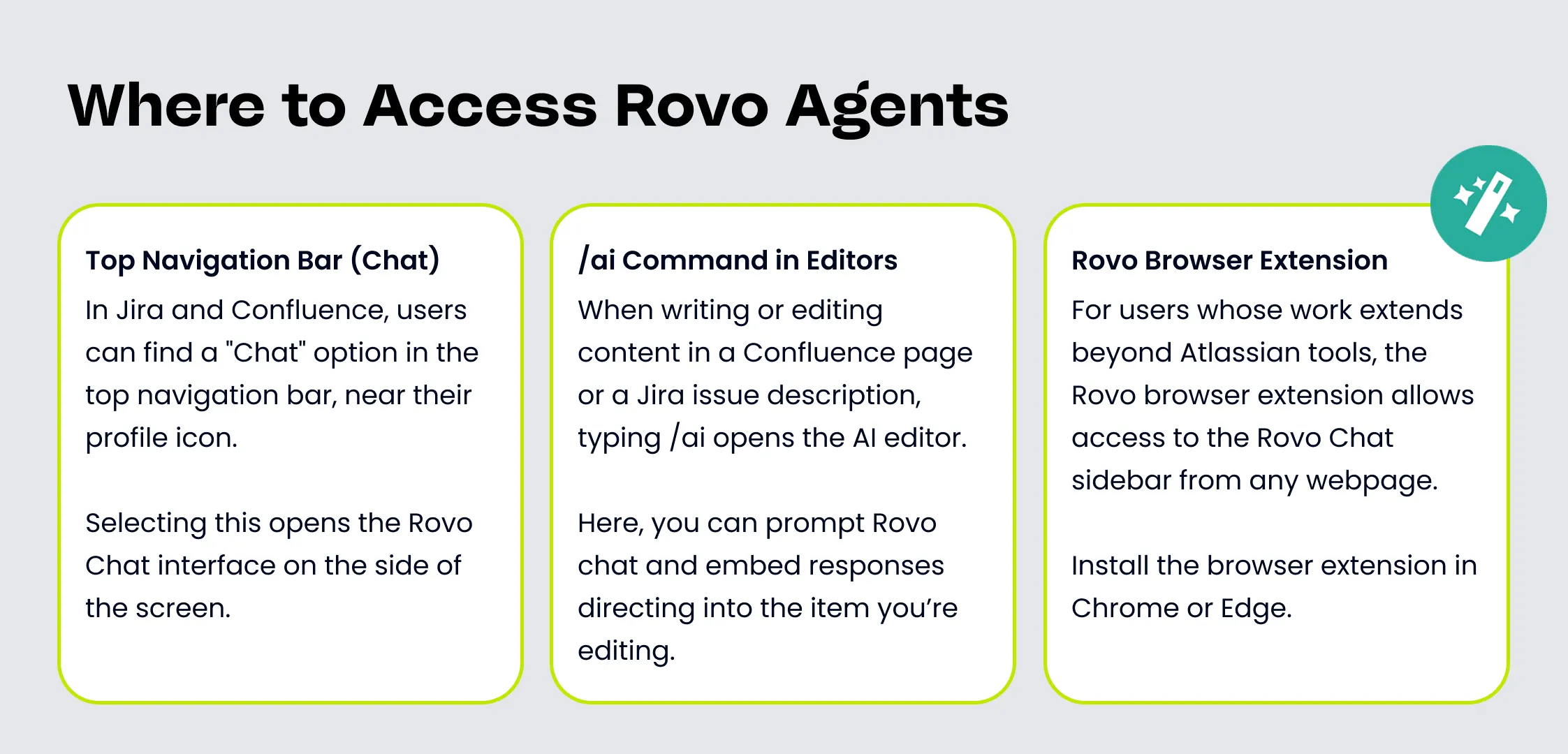 Where to Access Rovo Agents

Top Navigation Bar (Chat)

In Jira and Confluence, users can find a "Chat" option in the top navigation bar, near their profile icon.

Selecting this opens the Rovo Chat interface on the side of the screen.

/ai Command in Editors

When writing or editing content in a Confluence page or a Jira issue description, typing /ai opens the AI editor.

Here, you can prompt Rovo chat and embed responses directing into the item you're editing.

Rovo Browser Extension

For users whose work extends beyond Atlassian tools, the Rovo browser extension allows access to the Rovo Chat sidebar from any webpage.

Install the browser extension in Chrome or Edge.